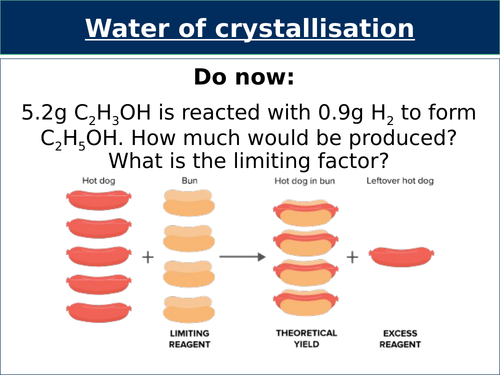 Water of crystallisation

Do now:

5.2g $C_2H_3OH$ is reacted with 0.9g $H_2$ to form $C_2H_5OH$. How much would be produced? What is the limiting factor?

Hot dog

Bun

Hot dog in bun

Leftover hot dog

+

+

LIMITING REAGENT

THEORETICAL YIELD

EXCESS REAGENT